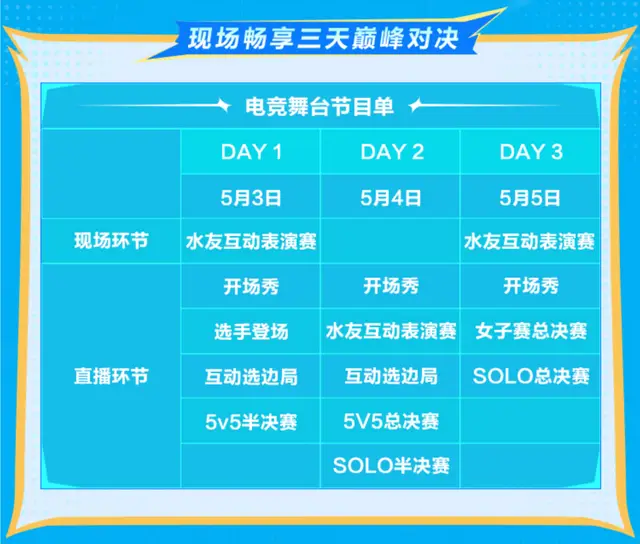 现场畅享三天巅峰对决

电竞舞台节目单

| | DAY 1 | DAY 2 | DAY 3 |
|---|---|---|---|
| | 5月3日 | 5月4日 | 5月5日 |
| 现场环节 | 水友互动表演赛 | | 水友互动表演赛 |
| 直播环节 | 开场秀 | 开场秀 | 开场秀 |
| | 选手登场 | 水友互动表演赛 | 女子赛总决赛 |
| | 互动选边局 | 互动选边局 | SOLO总决赛 |
| | 5v5半决赛 | 5V5总决赛 | |
| | | SOLO半决赛 | |